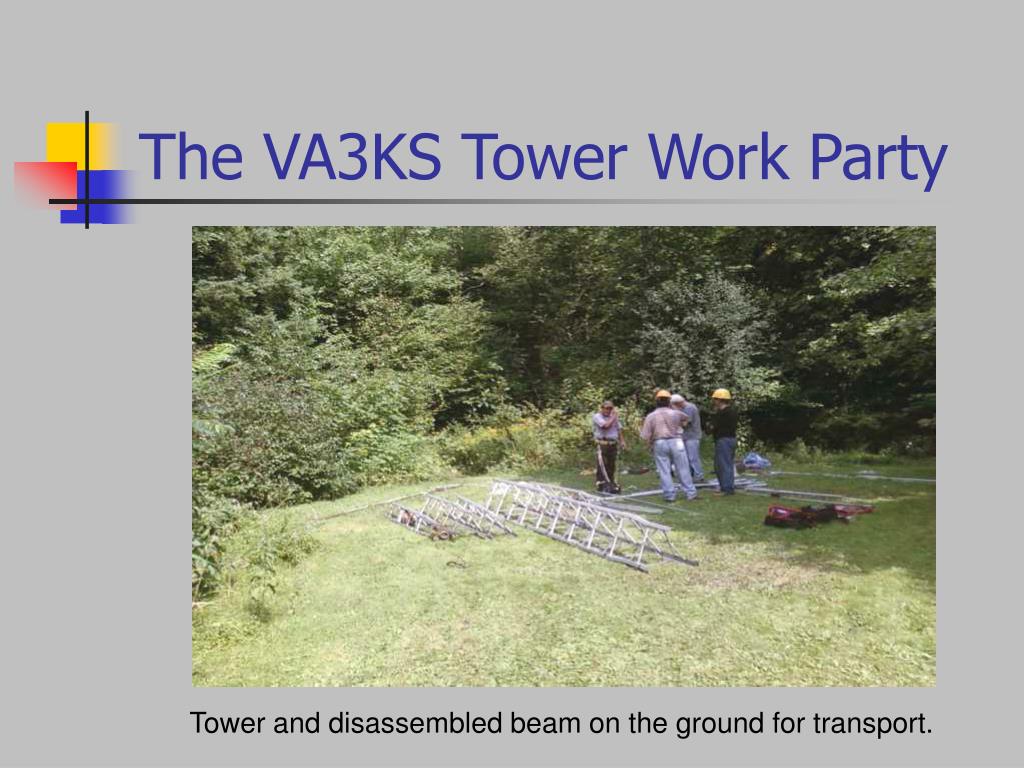 The VA3KS Tower Work Party

Tower and disassembled beam on the ground for transport.